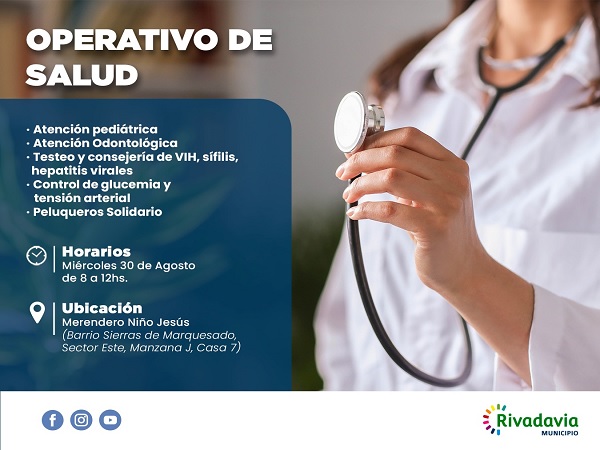 OPERATIVO DE SALUD

· Atención pediátrica
· Atención Odontológica
· Testeo y consejería de VIH, sífilis, hepatitis virales
· Control de glucemia y tensión arterial
· Peluqueros Solidario

Horarios
Miércoles 30 de Agosto de 8 a 12hs.

Ubicación
Merendero Niño Jesús
(Barrio Sierras de Marquesado, Sector Este, Manzana J, Casa 7)

Rivadavia
MUNICIPIO